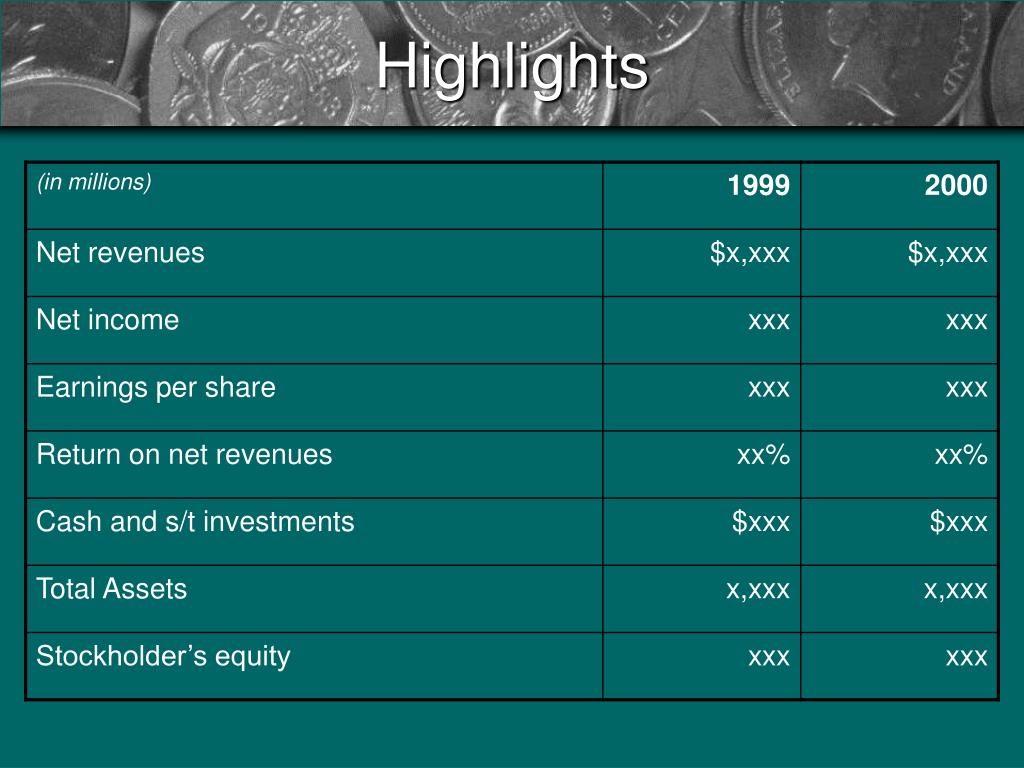 Highlights

| (in millions) | 1999 | 2000 |
|---|---|---|
| Net revenues | \$x,xxx | \$x,xxx |
| Net income | xxx | xxx |
| Earnings per share | xxx | xxx |
| Return on net revenues | xx% | xx% |
| Cash and s/t investments | \$xxx | \$xxx |
| Total Assets | x,xxx | x,xxx |
| Stockholder’s equity | xxx | xxx |